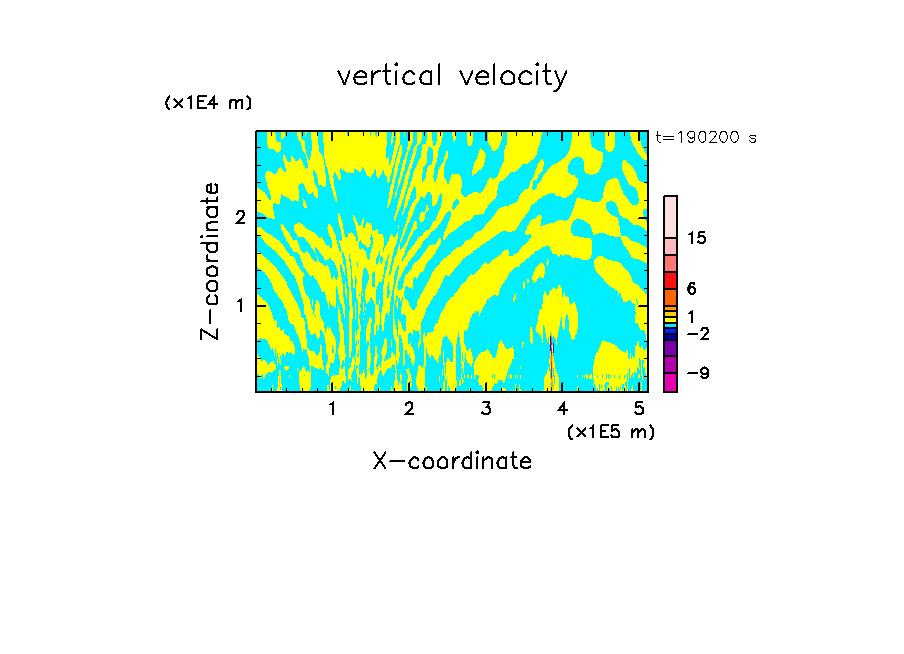 vertical velocity

(x1E4 m)

t=190200 s

Z-coordinate

2

1

15

6

1

−2

−9

1 2 3 4 5

(x1E5 m)

X-coordinate